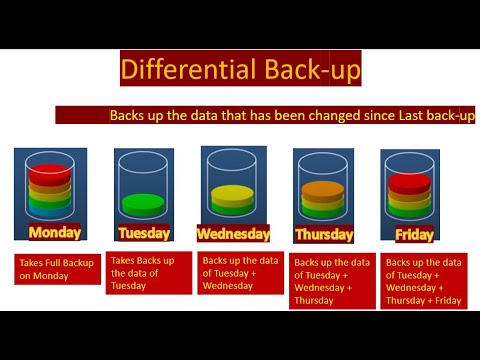 Differential Back-up

Backs up the data that has been changed since Last back-up

Monday

Tuesday

Wednesday

Thursday

Friday

Takes Full Backup on Monday

Takes Backs up the data of Tuesday

Backs up the data of Tuesday + Wednesday

Backs up the data of Tuesday + Wednesday + Thursday

Backs up the data of Tuesday + Wednesday + Thursday + Friday